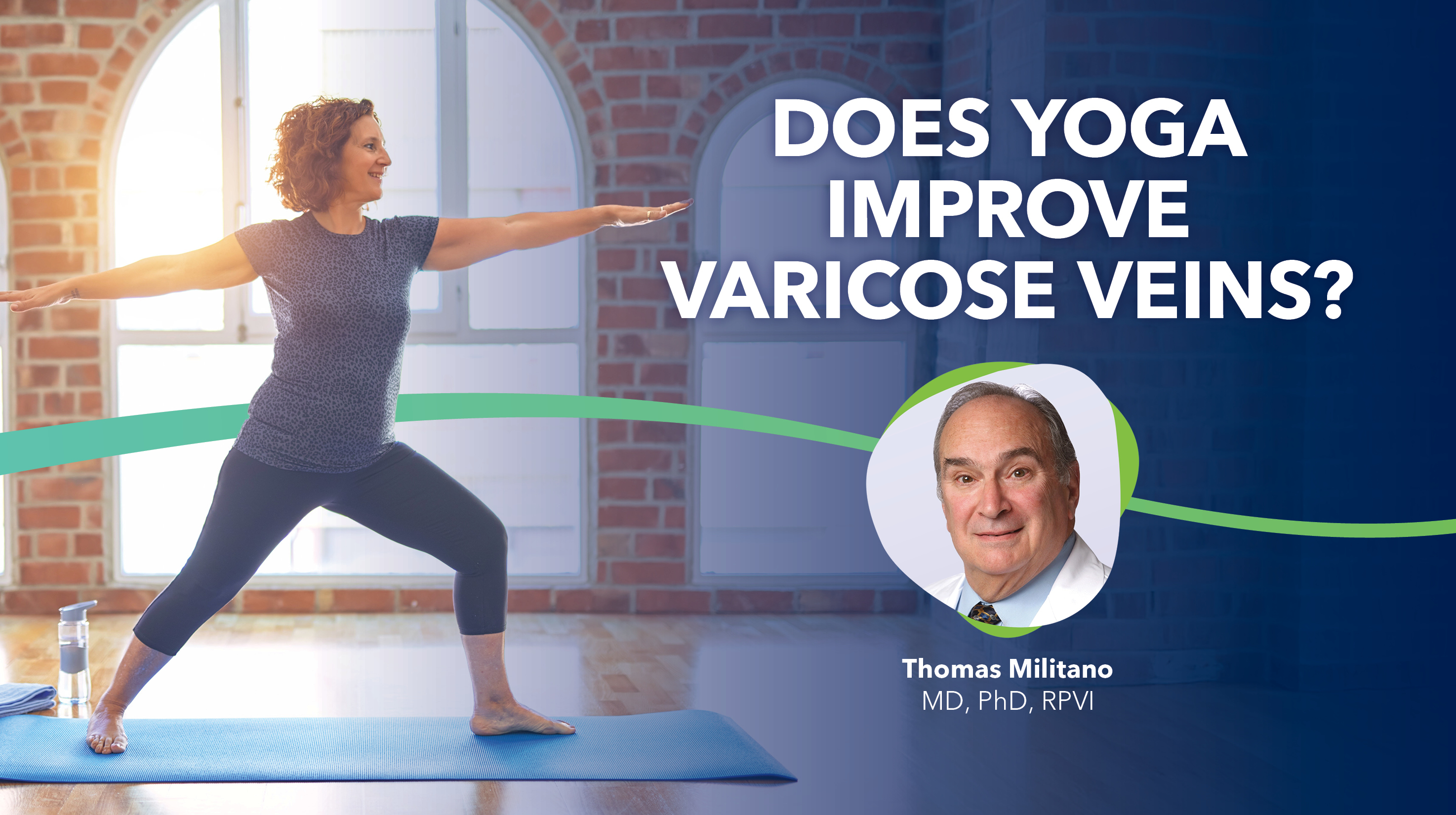 DOES YOGA IMPROVE VARICOSE VEINS?

Thomas Militano
MD, PhD, RPVI